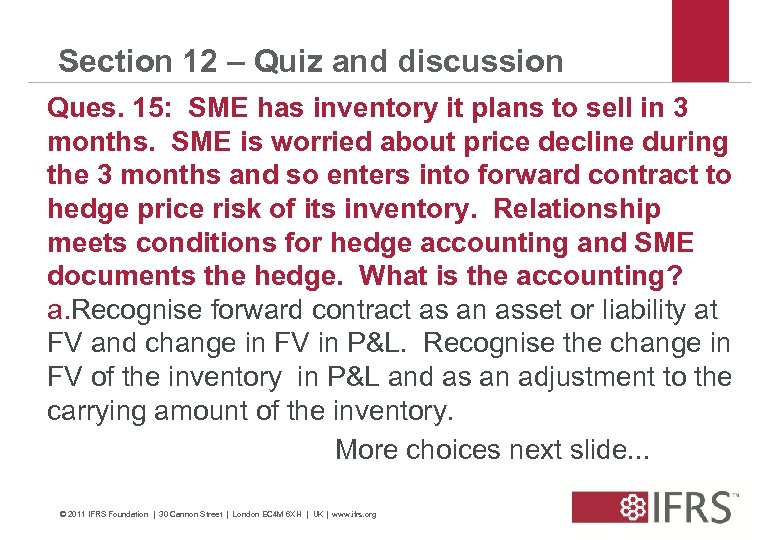 Section 12 – Quiz and discussion

Ques. 15: SME has inventory it plans to sell in 3 months. SME is worried about price decline during the 3 months and so enters into forward contract to hedge price risk of its inventory. Relationship meets conditions for hedge accounting and SME documents the hedge. What is the accounting?

a.Recognise forward contract as an asset or liability at FV and change in FV in P&L. Recognise the change in FV of the inventory in P&L and as an adjustment to the carrying amount of the inventory.

More choices next slide...

© 2011 IFRS Foundation | 30 Cannon Street | London EC4M 6XH | UK | www.ifrs.org

IFRS™